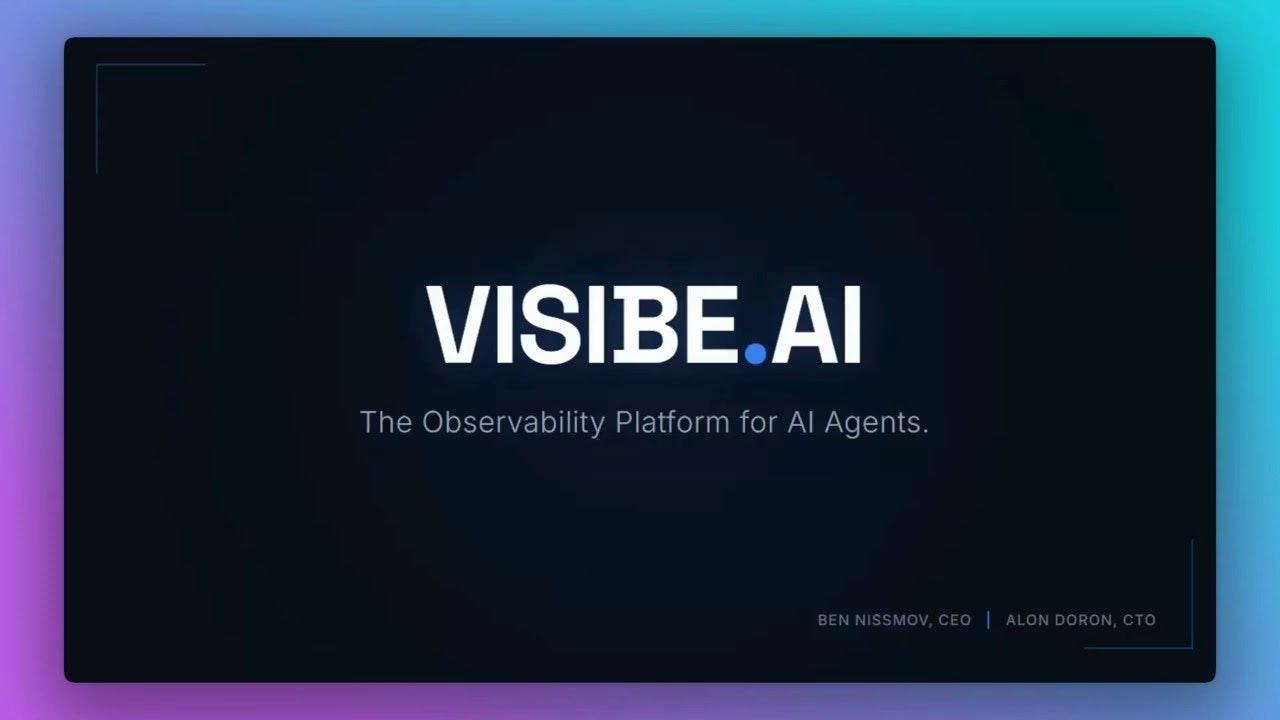 VISIBE.AI

The Observability Platform for AI Agents.

BEN NISSMOV, CEO | ALON DORON, CTO